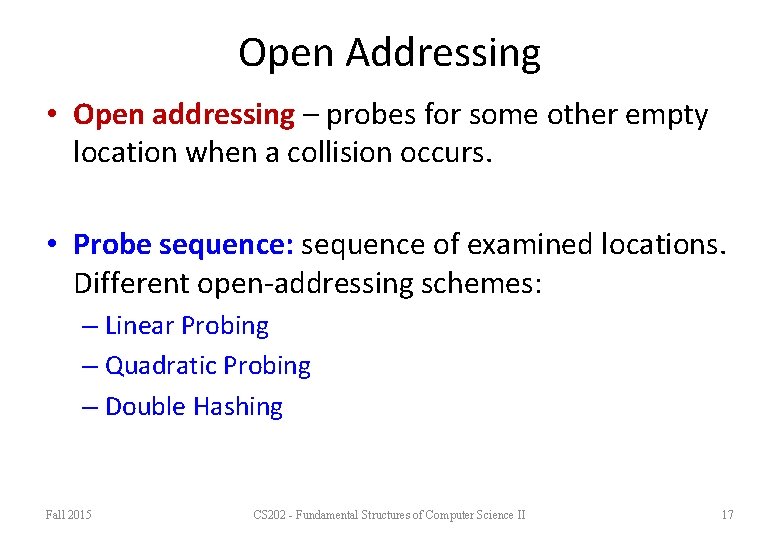 Open Addressing

• Open addressing – probes for some other empty location when a collision occurs.

• Probe sequence: sequence of examined locations. Different open-addressing schemes:
– Linear Probing
– Quadratic Probing
– Double Hashing

Fall 2015 CS202 - Fundamental Structures of Computer Science II 17